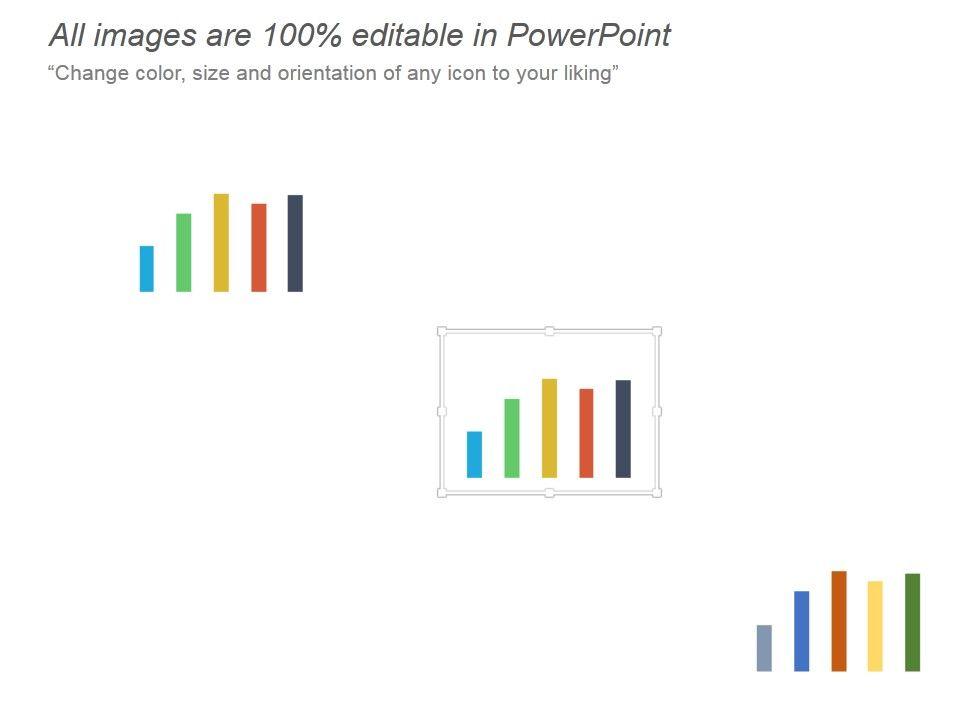 All images are 100% editable in PowerPoint
“Change color, size and orientation of any icon to your liking”